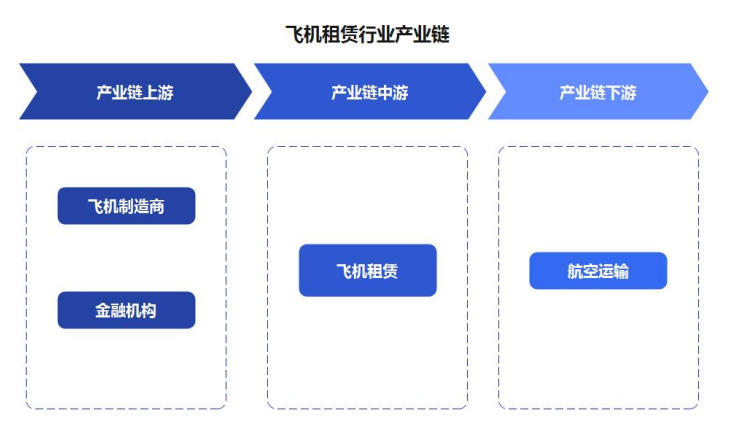 飞机租赁行业产业链

产业链上游

产业链中游

产业链下游

飞机制造商

金融机构

飞机租赁

航空运输